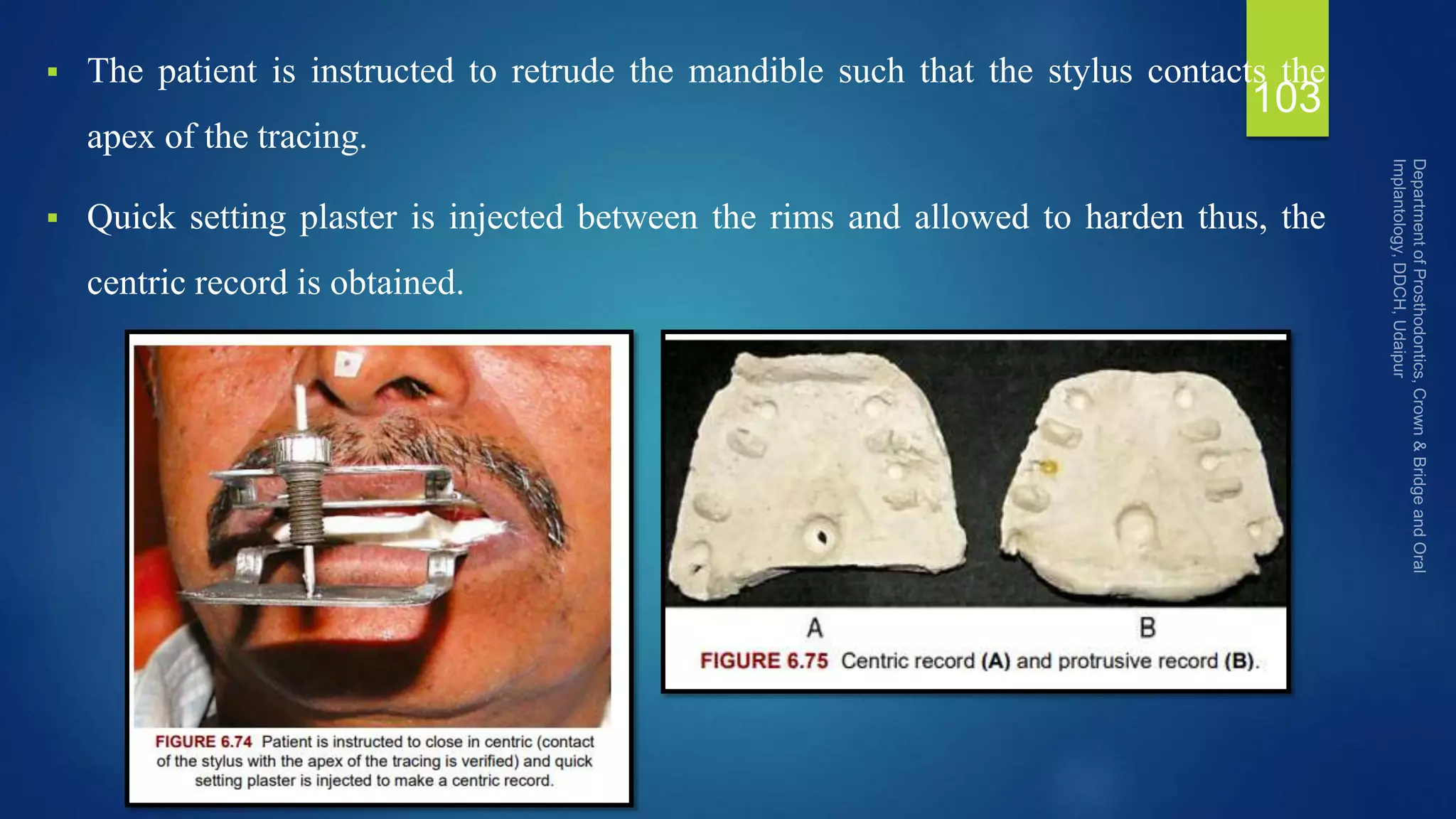 103

▪ The patient is instructed to retrude the mandible such that the stylus contacts the apex of the tracing.

▪ Quick setting plaster is injected between the rims and allowed to harden thus, the centric record is obtained.

FIGURE 6.74 Patient is instructed to close in centric (contact of the stylus with the apex of the tracing is verified) and quick setting plaster is injected to make a centric record.

A

B

FIGURE 6.75 Centric record (A) and protrusive record (B).

Department of Prosthodontics, Crown & Bridge and Oral Implantology, DDCH, Udaipur